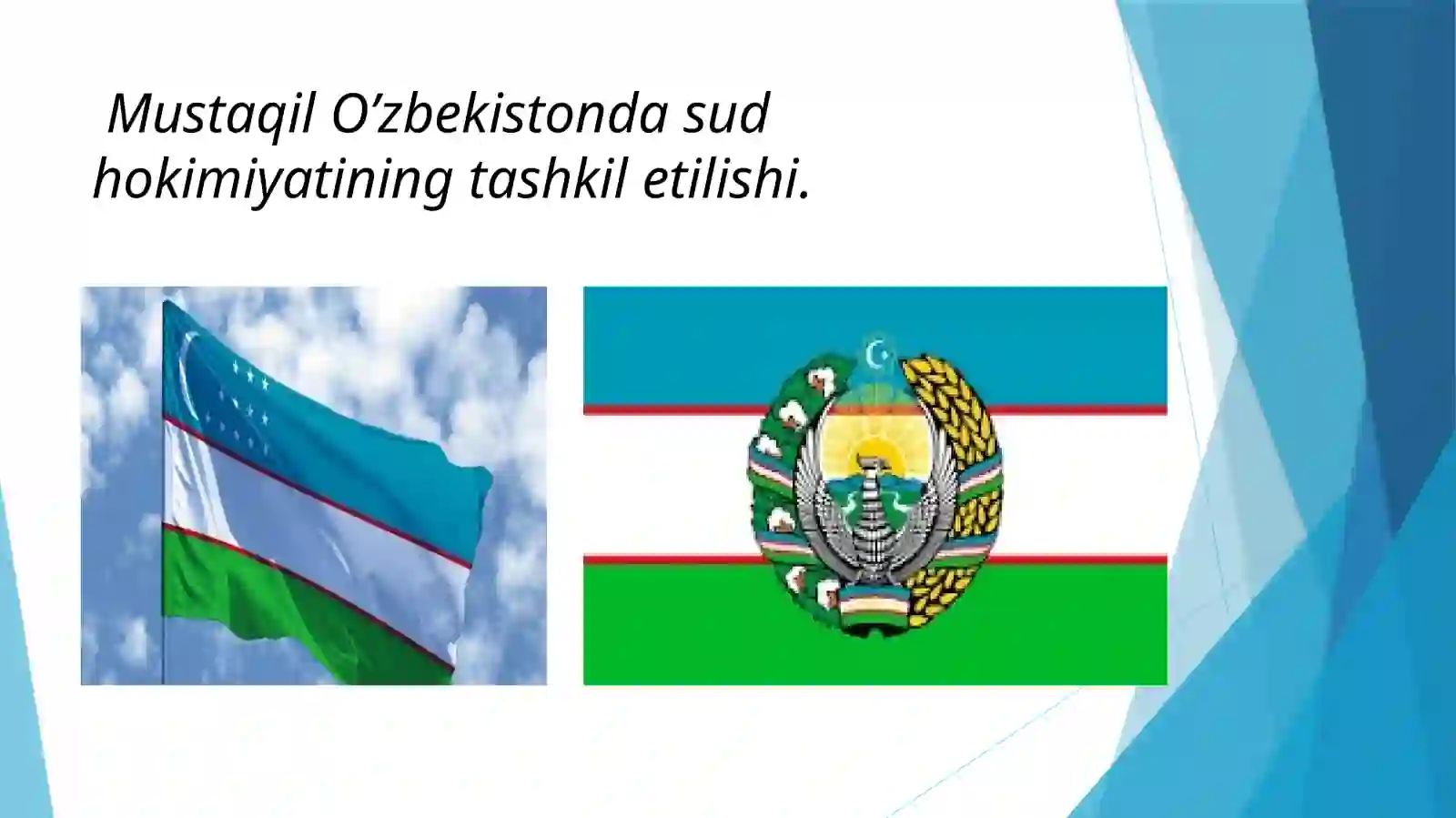 Mustaqil O’zbekistonda sud hokimiyatining tashkil etilishi.